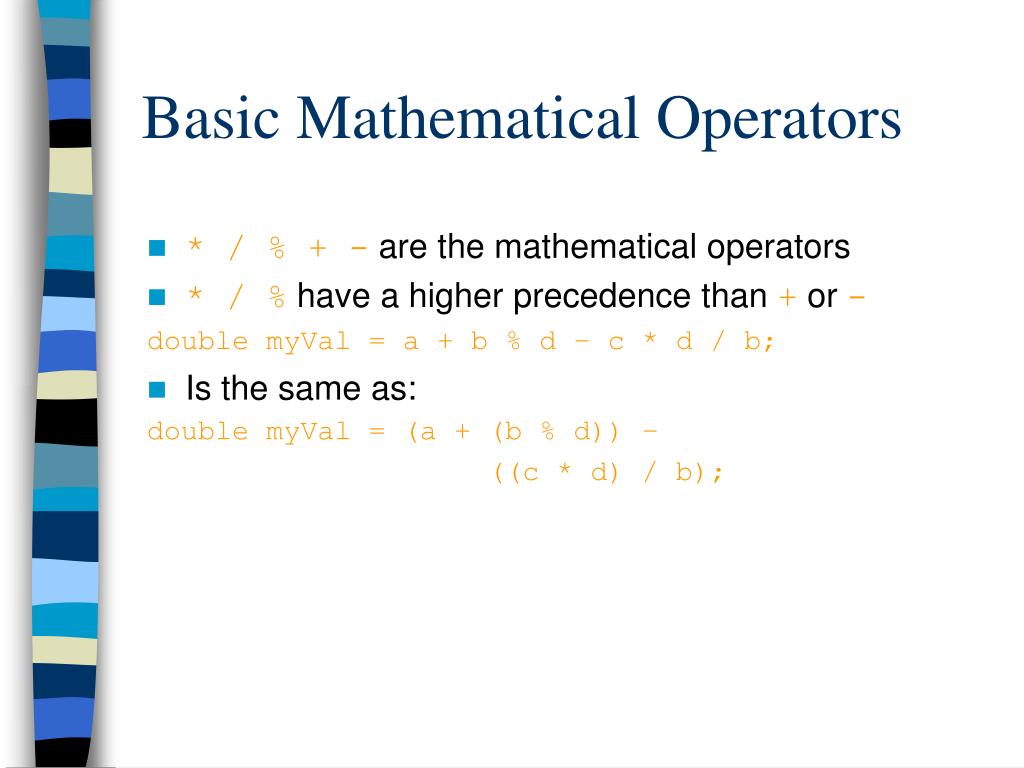 Basic Mathematical Operators

* / % + - are the mathematical operators

* / % have a higher precedence than + or -

double myVal = a + b % d - c * d / b;

Is the same as:

double myVal = (a + (b % d)) -
((c * d) / b);